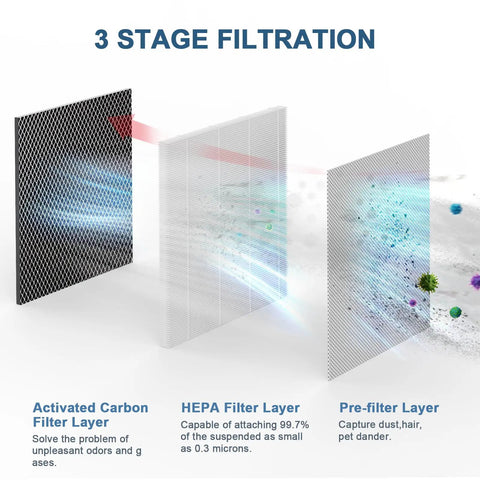 3 STAGE FILTRATION

Activated Carbon Filter Layer

Solve the problem of unpleasant odors and g ases.

HEPA Filter Layer

Capable of attaching 99.7% of the suspended as small as 0.3 microns.

Pre-filter Layer

Capture dust,hair, pet dander.